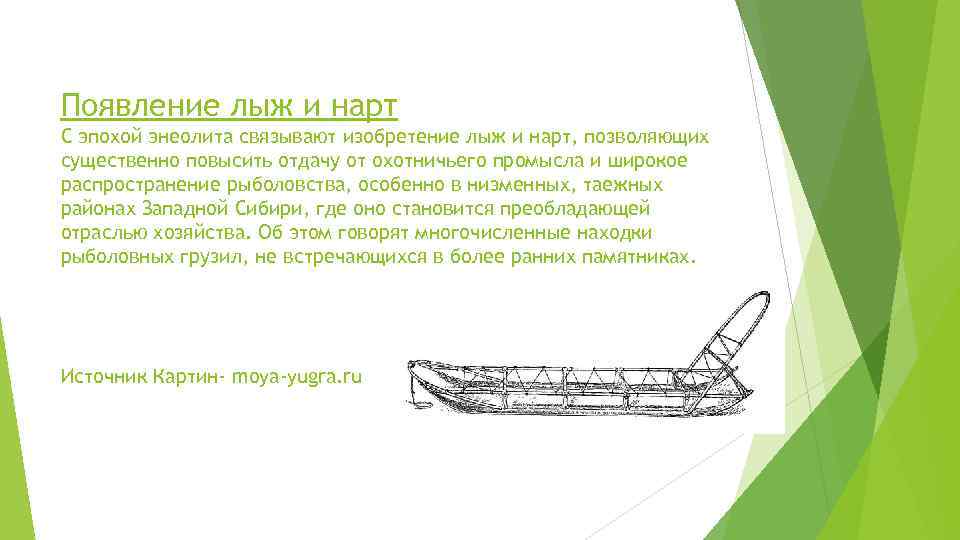 Появление лыж и нарт

С эпохой энеолита связывают изобретение лыж и нарт, позволяющих существенно повысить отдачу от охотничьего промысла и широкое распространение рыболовства, особенно в низменных, таежных районах Западной Сибири, где оно становится преобладающей отраслью хозяйства. Об этом говорят многочисленные находки рыболовных грузил, не встречающихся в более ранних памятниках.

Источник Картин- moya-yugra.ru